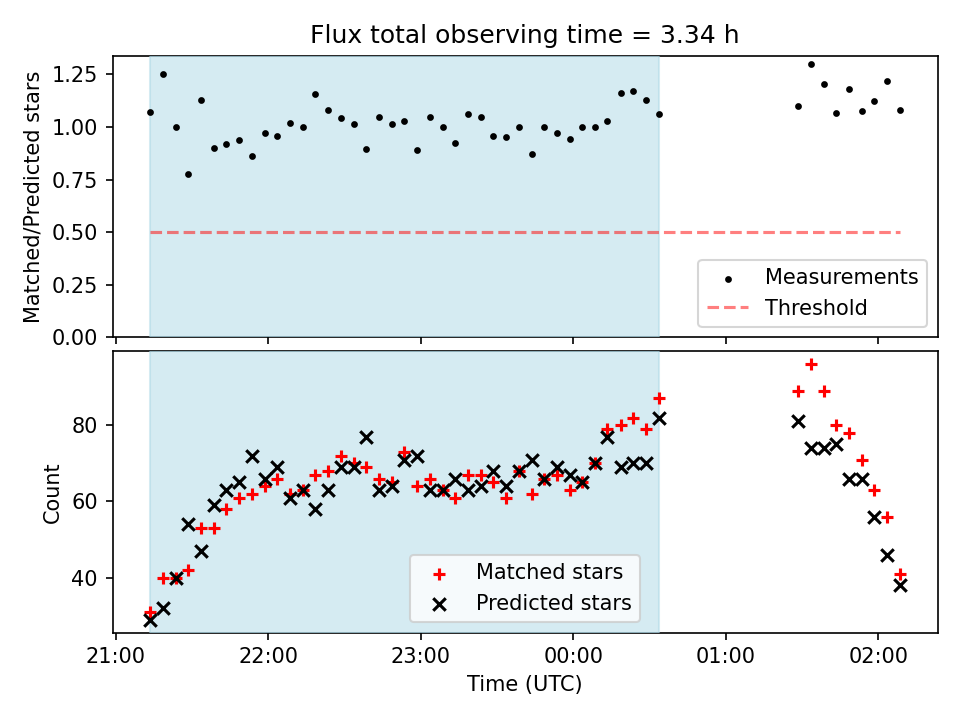 Flux total observing time = 3.34 h

Matched/Predicted stars

1.25
1.00
0.75
0.50
0.25
0.00

Measurements
Threshold

Count

80
60
40

Matched stars
Predicted stars

21:00
22:00
23:00
00:00
01:00
02:00

Time (UTC)